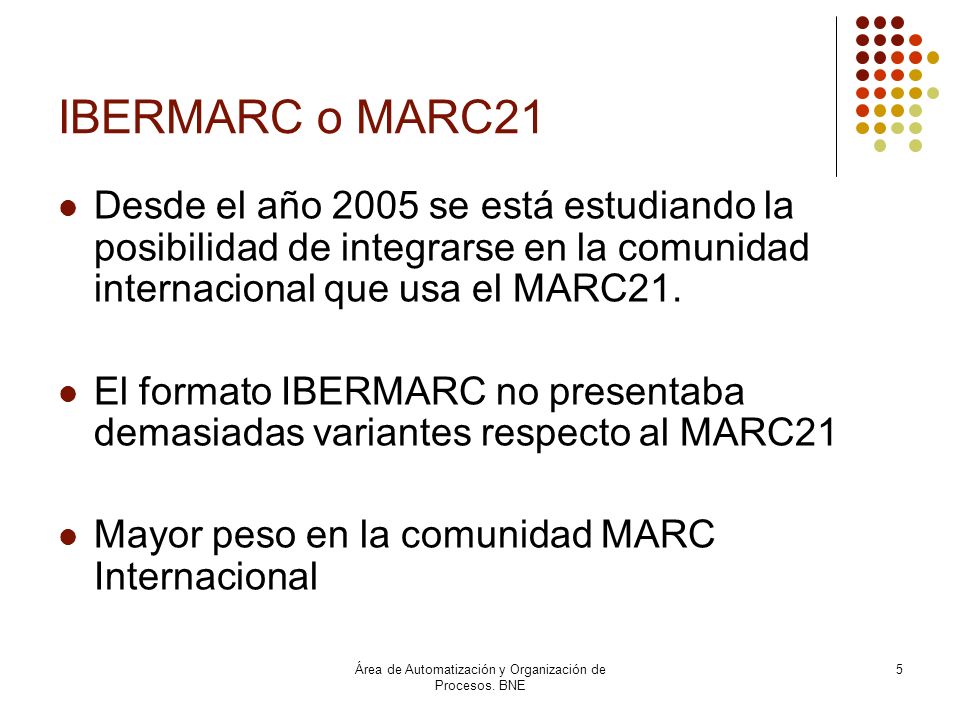 IBERMARC o MARC21

- Desde el año 2005 se está estudiando la posibilidad de integrarse en la comunidad internacional que usa el MARC21.

- El formato IBERMARC no presentaba demasiadas variantes respecto al MARC21

- Mayor peso en la comunidad MARC Internacional

Área de Automatización y Organización de Procesos. BNE

5